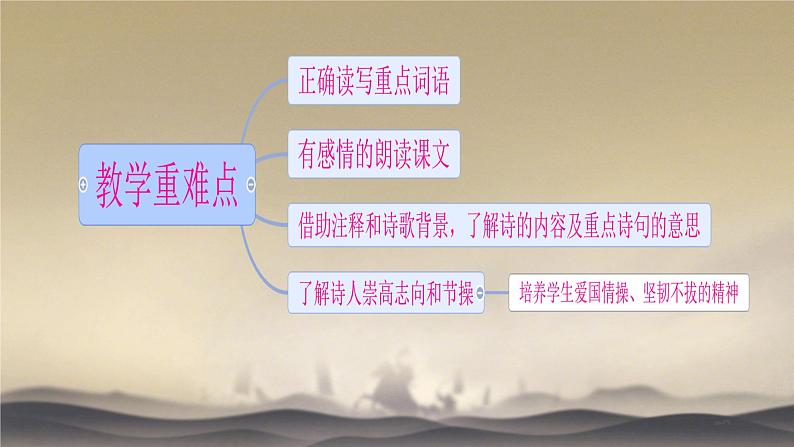 教学重难点

正确读写重点词语

有感情的朗读课文

借助注释和诗歌背景，了解诗的内容及重点诗句的意思

了解诗人崇高志向和节操

培养学生爱国情操、坚韧不拔的精神